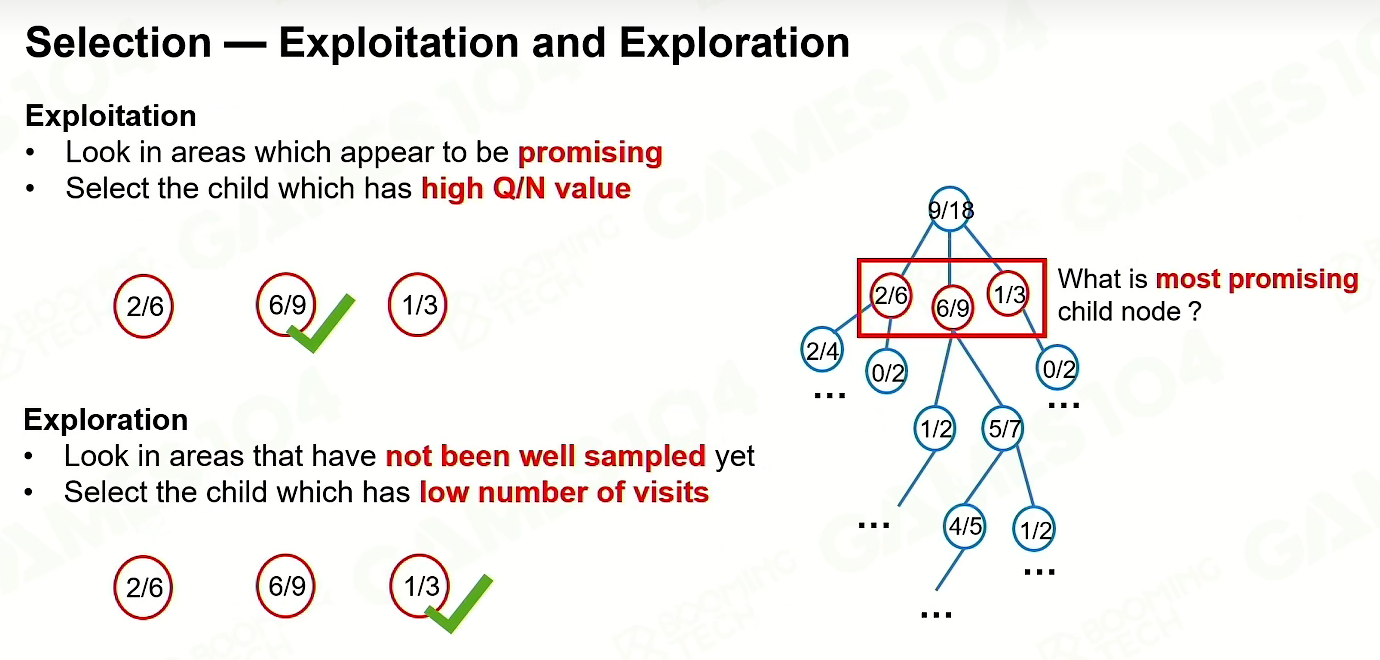 Selection — Exploitation and Exploration

Exploitation
• Look in areas which appear to be promising
• Select the child which has high Q/N value

2/6 6/9 1/3

Exploration
• Look in areas that have not been well sampled yet
• Select the child which has low number of visits

2/6 6/9 1/3

9/18
2/6 6/9 1/3
What is most promising child node ?
2/4 0/2 0/2
... ...
1/2 5/7
... 4/5 1/2
...
...

GAMES104
BOOMING TECH